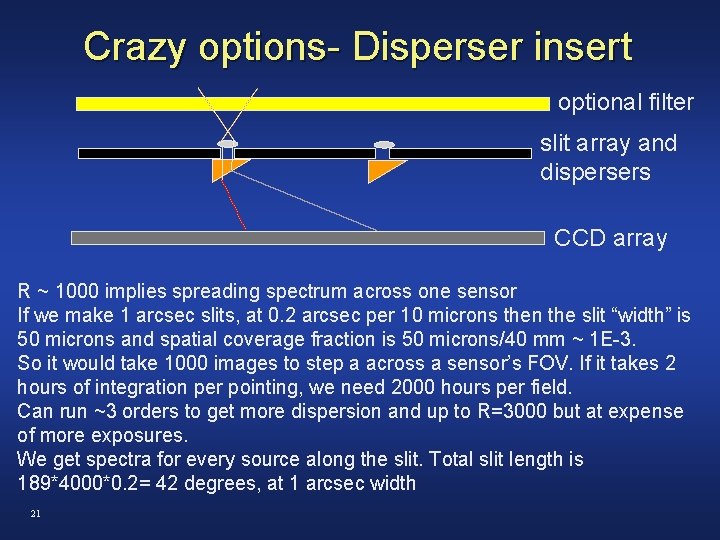 Crazy options- Disperser insert

optional filter

slit array and dispersers

CCD array

R ~ 1000 implies spreading spectrum across one sensor
If we make 1 arcsec slits, at 0.2 arcsec per 10 microns then the slit “width” is 50 microns and spatial coverage fraction is 50 microns/40 mm ~ 1E-3.
So it would take 1000 images to step a across a sensor’s FOV. If it takes 2 hours of integration per pointing, we need 2000 hours per field.
Can run ~3 orders to get more dispersion and up to R=3000 but at expense of more exposures.
We get spectra for every source along the slit. Total slit length is 189*4000*0.2= 42 degrees, at 1 arcsec width

21